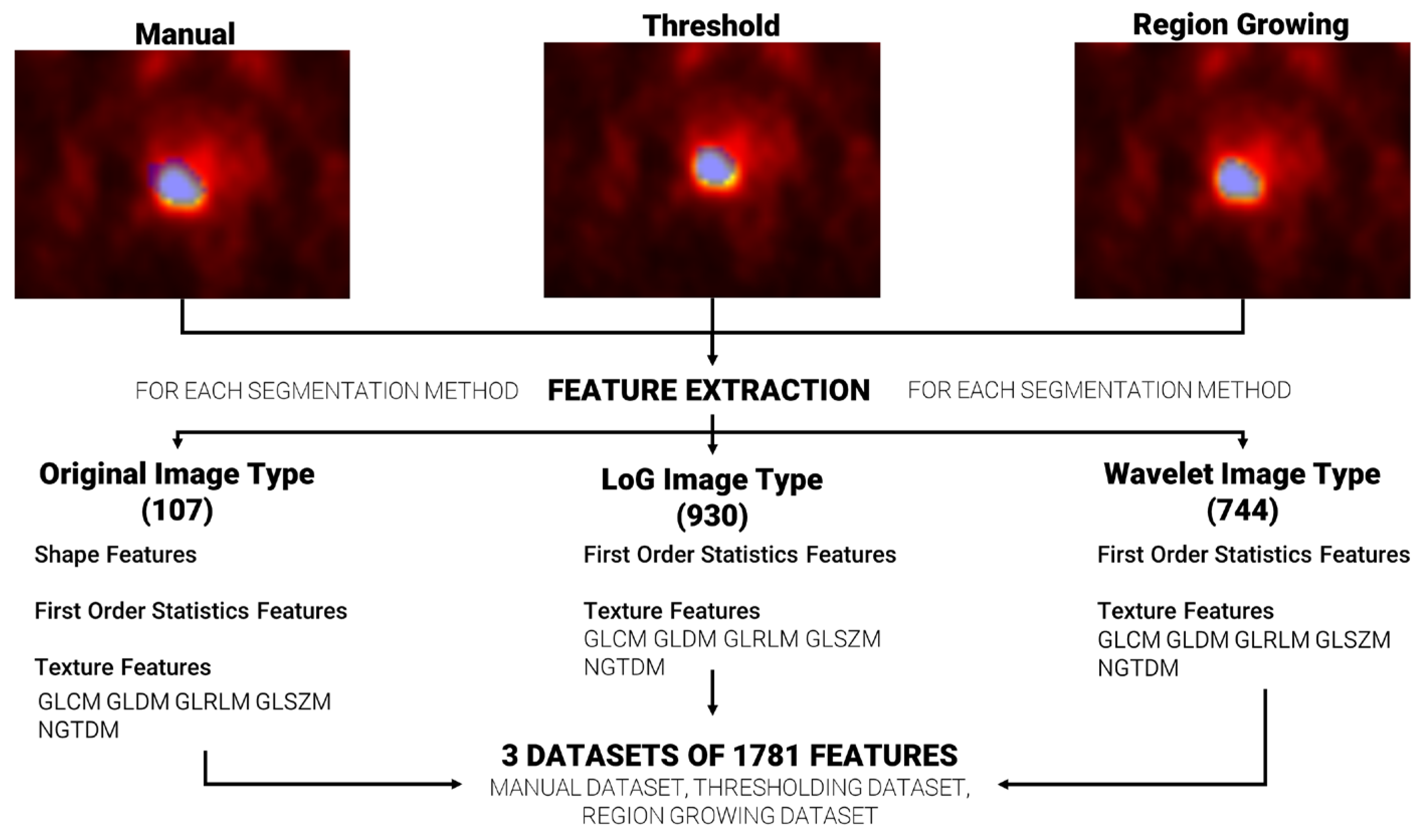 Manual

Threshold

Region Growing

FOR EACH SEGMENTATION METHOD FEATURE EXTRACTION FOR EACH SEGMENTATION METHOD

Original Image Type
(107)

Shape Features

First Order Statistics Features

Texture Features
GLCM GLDM GLRLM GLSZM
NGTDM

LoG Image Type
(930)

First Order Statistics Features

Texture Features
GLCM GLDM GLRLM GLSZM
NGTDM

Wavelet Image Type
(744)

First Order Statistics Features

Texture Features
GLCM GLDM GLRLM GLSZM
NGTDM

3 DATASETS OF 1781 FEATURES
MANUAL DATASET, THRESHOLDING DATASET, REGION GROWING DATASET